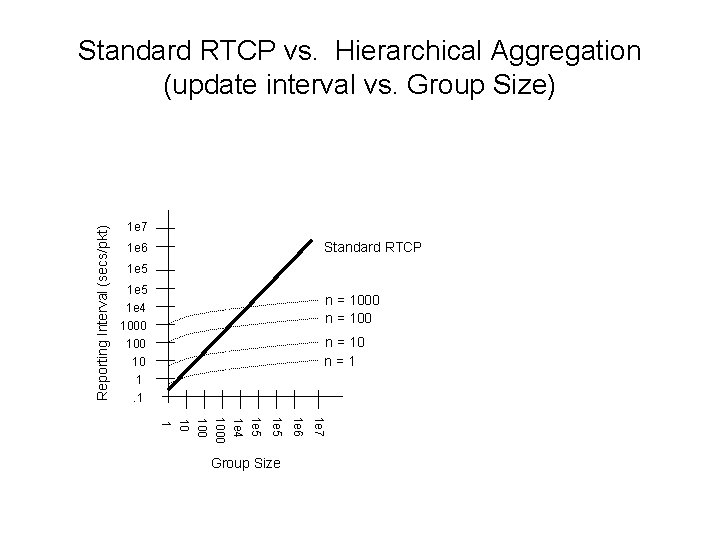 Standard RTCP vs. Hierarchical Aggregation
(update interval vs. Group Size)

Reporting Interval (secs/pkt)

1e7
1e6
1e5
1e5
1e4
1000
100
10
1
.1

Standard RTCP
n = 1000
n = 100
n = 10
n = 1

1
10
100
1000
1e4
1e5
1e5
1e6
1e7

Group Size